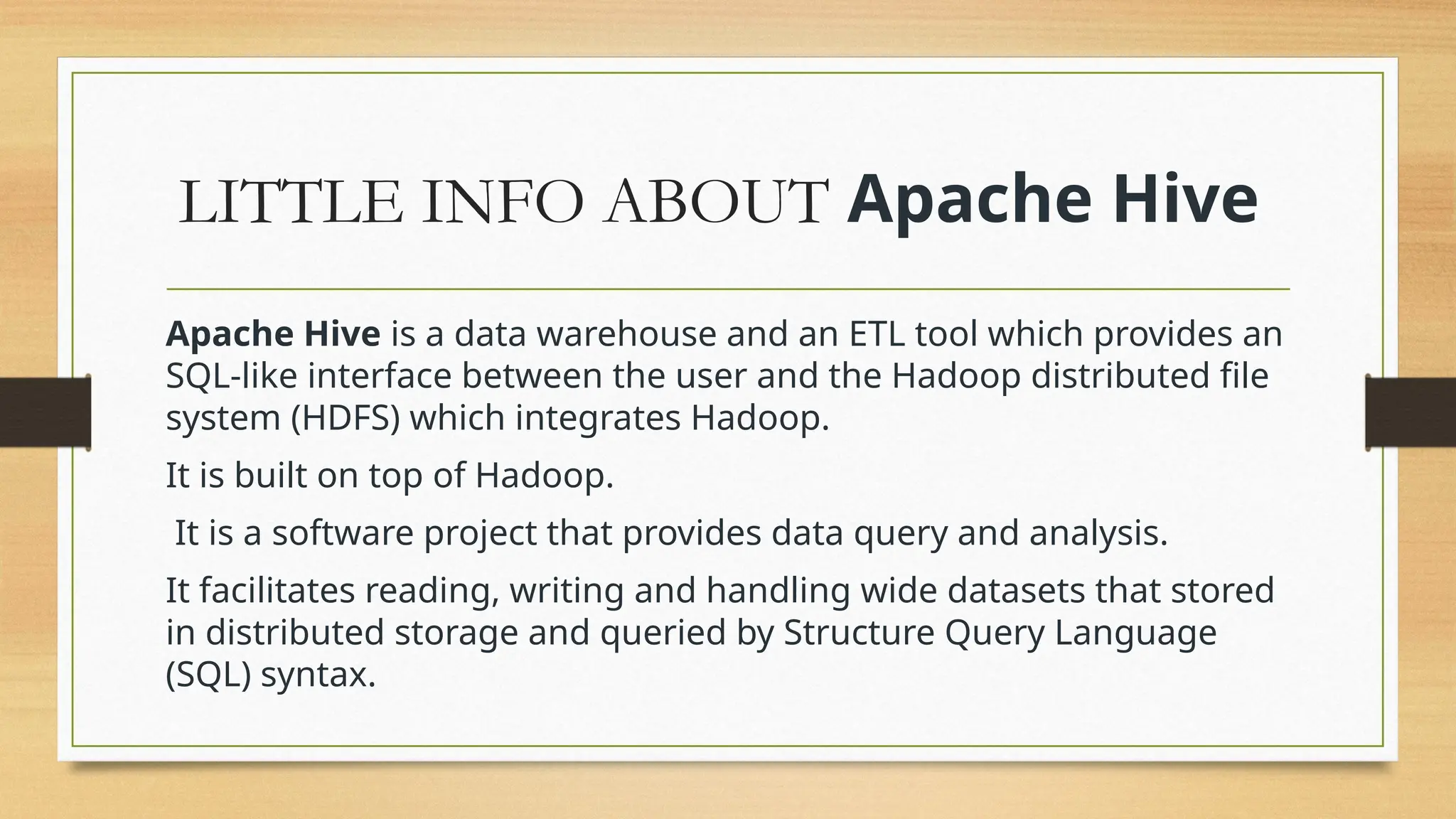 LITTLE INFO ABOUT Apache Hive

Apache Hive is a data warehouse and an ETL tool which provides an SQL-like interface between the user and the Hadoop distributed file system (HDFS) which integrates Hadoop.

It is built on top of Hadoop.

It is a software project that provides data query and analysis.

It facilitates reading, writing and handling wide datasets that stored in distributed storage and queried by Structure Query Language (SQL) syntax.